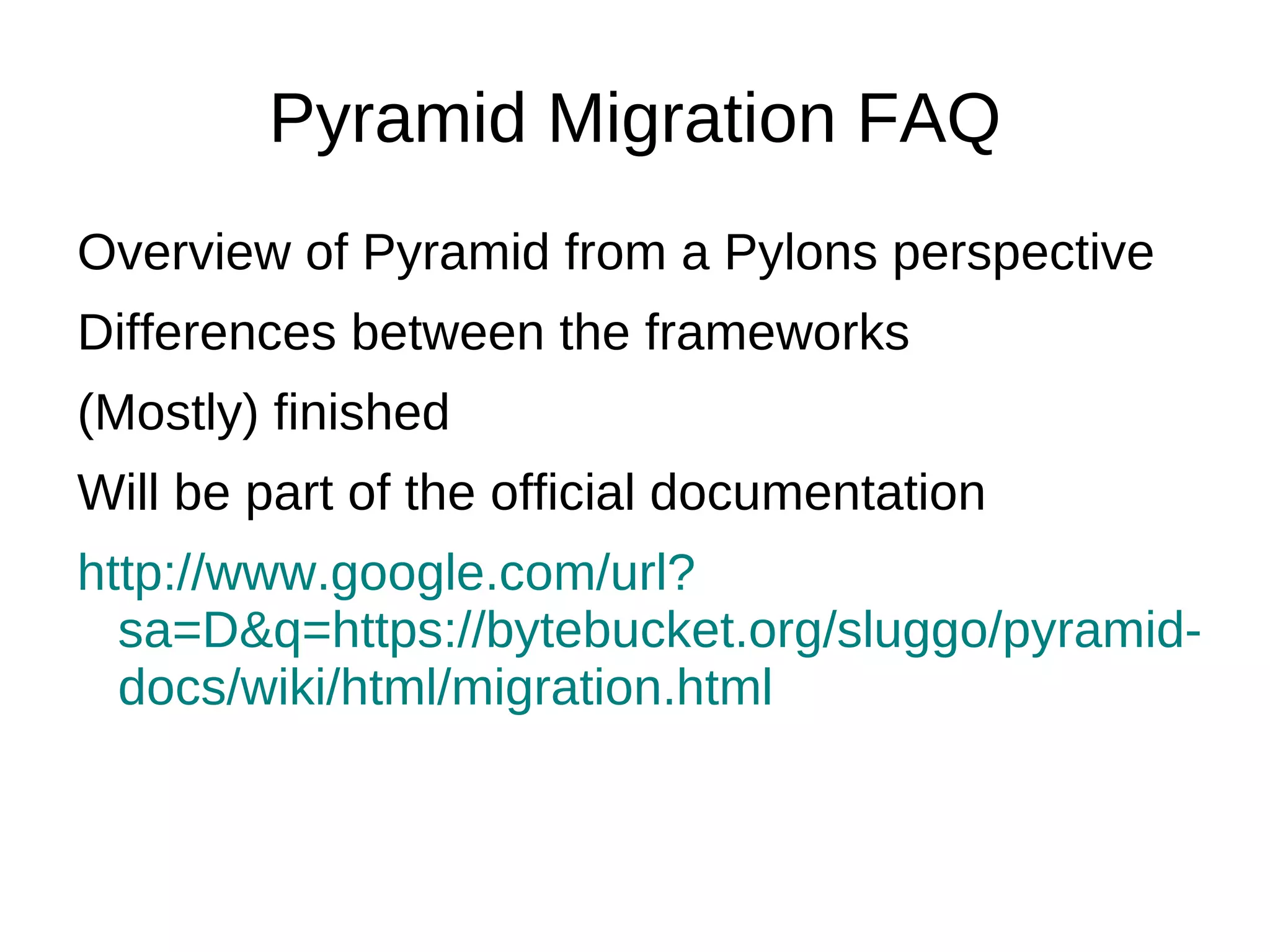 Pyramid Migration FAQ

Overview of Pyramid from a Pylons perspective

Differences between the frameworks

(Mostly) finished

Will be part of the official documentation

http://www.google.com/url?sa=D&q=https://bytebucket.org/sluggo/pyramid-docs/wiki/html/migration.html